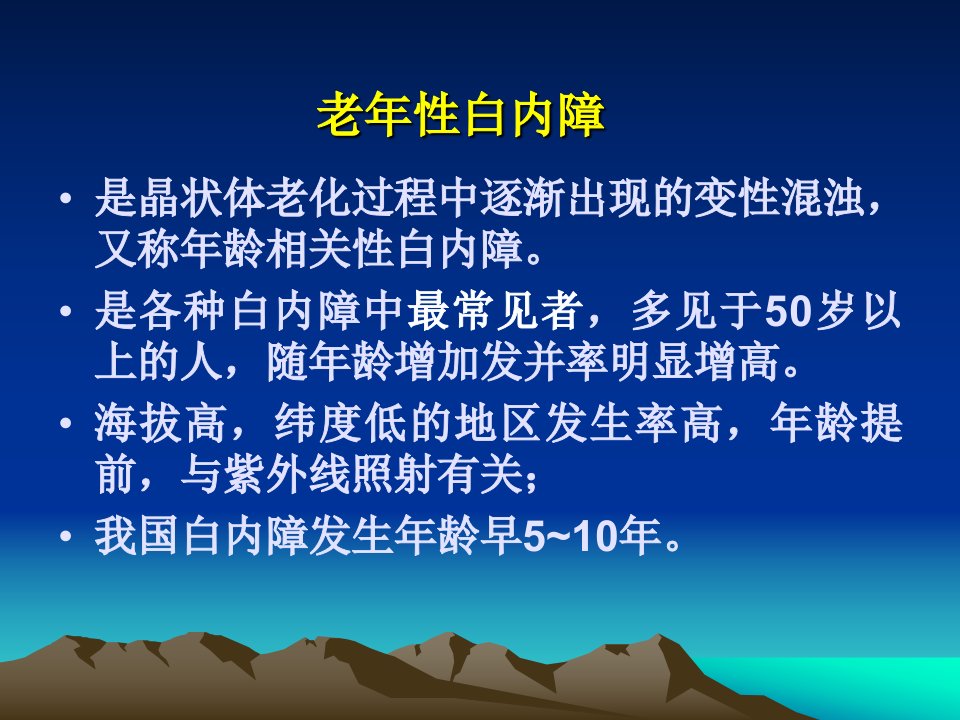 老年性白内障

• 是晶状体老化过程中逐渐出现的变性混浊，又称年龄相关性白内障。

• 是各种白内障中最常见者，多见于50岁以上的人，随年龄增加发并率明显增高。

• 海拔高，纬度低的地区发生率高，年龄提前，与紫外线照射有关；

• 我国白内障发生年龄早5~10年。